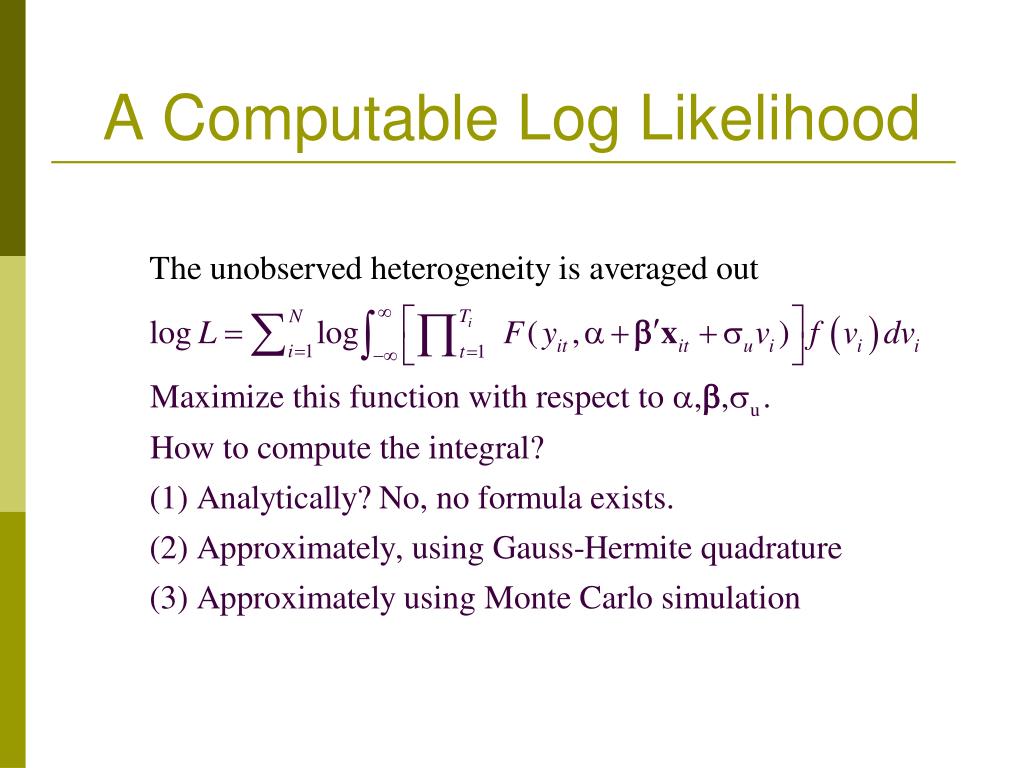 A Computable Log Likelihood

The unobserved heterogeneity is averaged out

$\log L = \sum_{i=1}^{N} \log \int_{-\infty}^{\infty} \left[ \prod_{t=1}^{T_i} F(y_{it}, \alpha + \boldsymbol{\beta}'\mathbf{x}_{it} + \sigma_u v_i) \right] f(v_i) dv_i$

Maximize this function with respect to $\alpha, \boldsymbol{\beta}, \sigma_u$.

How to compute the integral?

(1) Analytically? No, no formula exists.

(2) Approximately, using Gauss-Hermite quadrature

(3) Approximately using Monte Carlo simulation